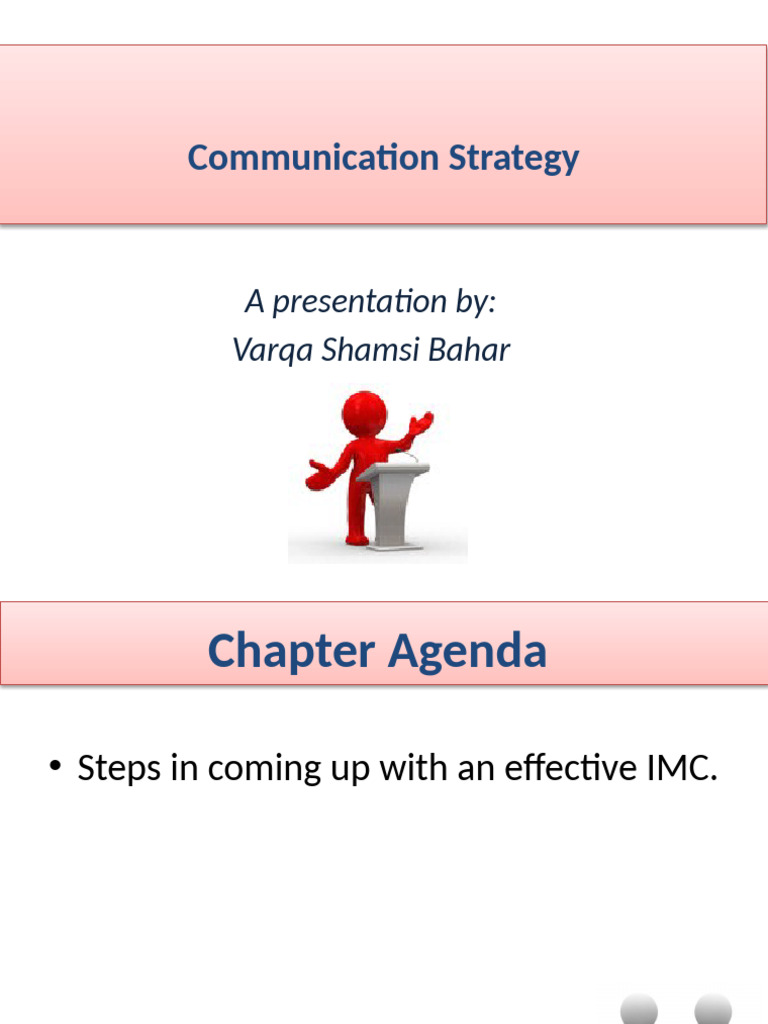 Communication Strategy

A presentation by:
Varqa Shamsi Bahar

Chapter Agenda

• Steps in coming up with an effective IMC.